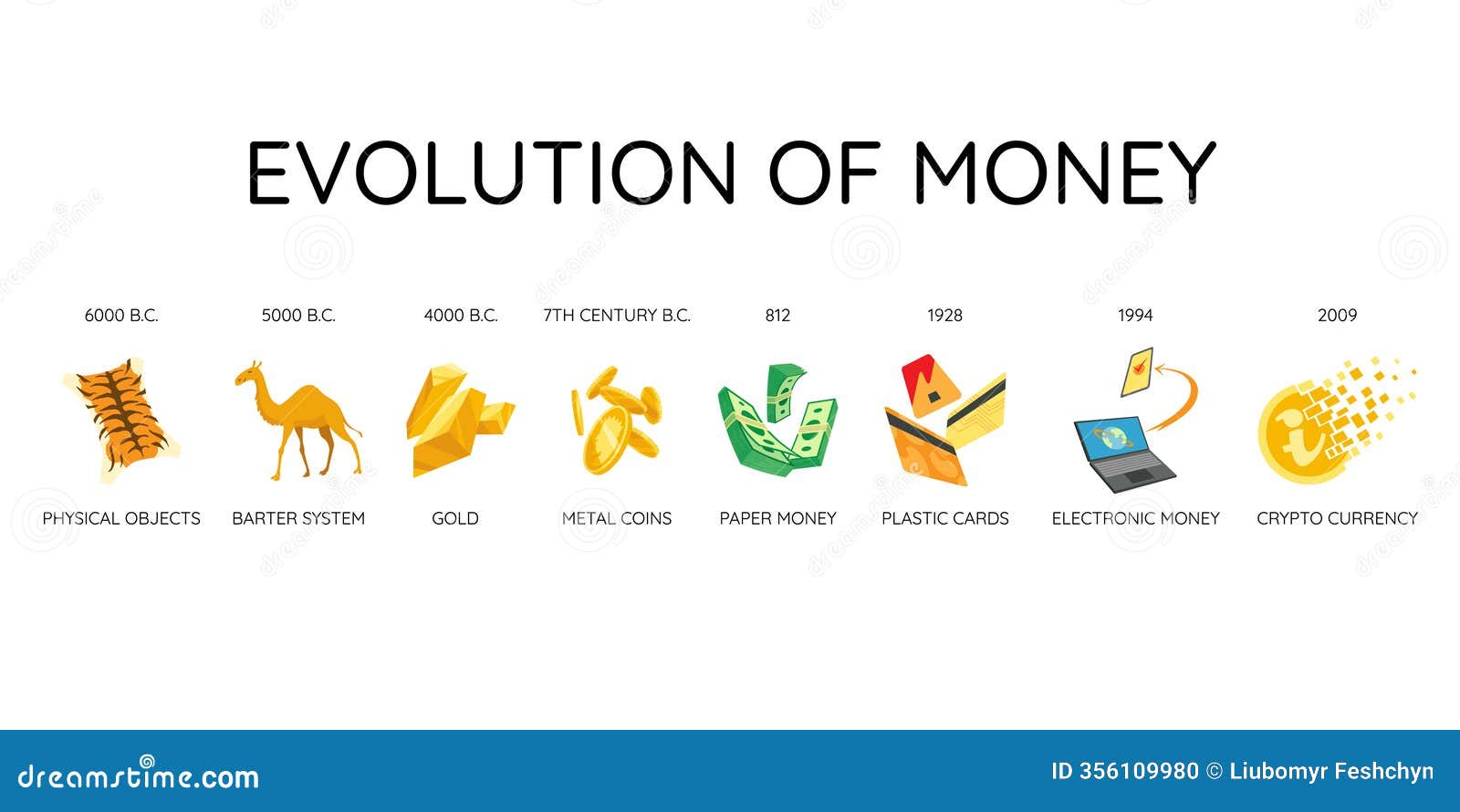 EVOLUTION OF MONEY

6000 B.C.
PHYSICAL OBJECTS

5000 B.C.
BARTER SYSTEM

4000 B.C.
GOLD

7TH CENTURY B.C.
METAL COINS

812
PAPER MONEY

1928
PLASTIC CARDS

1994
ELECTRONIC MONEY

2009
CRYPTO CURRENCY

dreamstime.com

ID 356109980 © Liubomyr Feshchyn